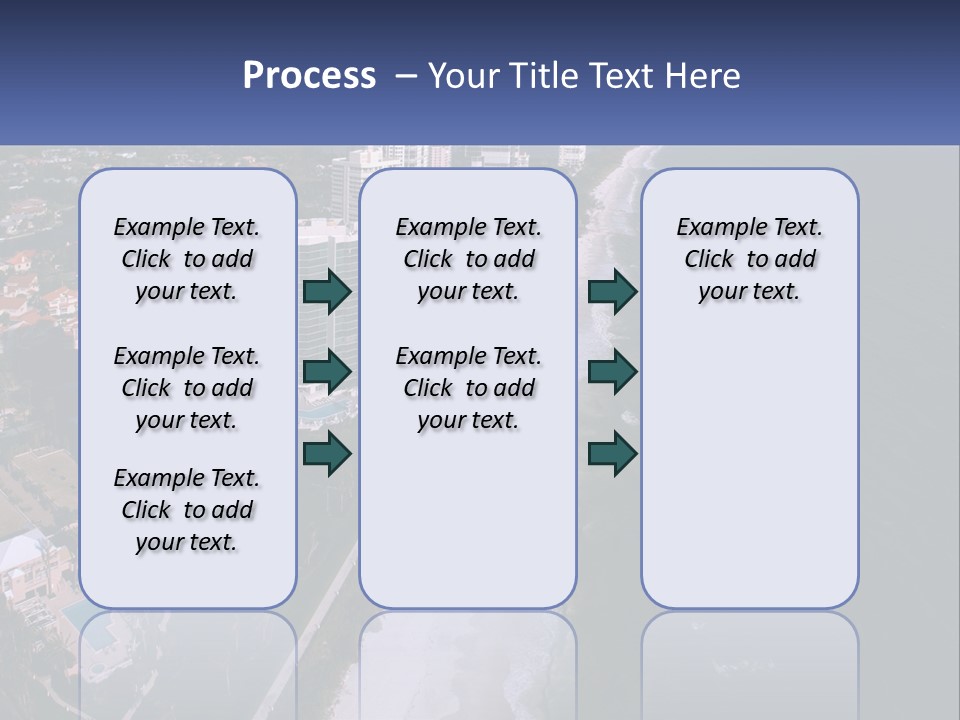 Process – Your Title Text Here

Example Text. Click to add your text.

Example Text. Click to add your text.

Example Text. Click to add your text.

Example Text. Click to add your text.

Example Text. Click to add your text.

Example Text. Click to add your text.